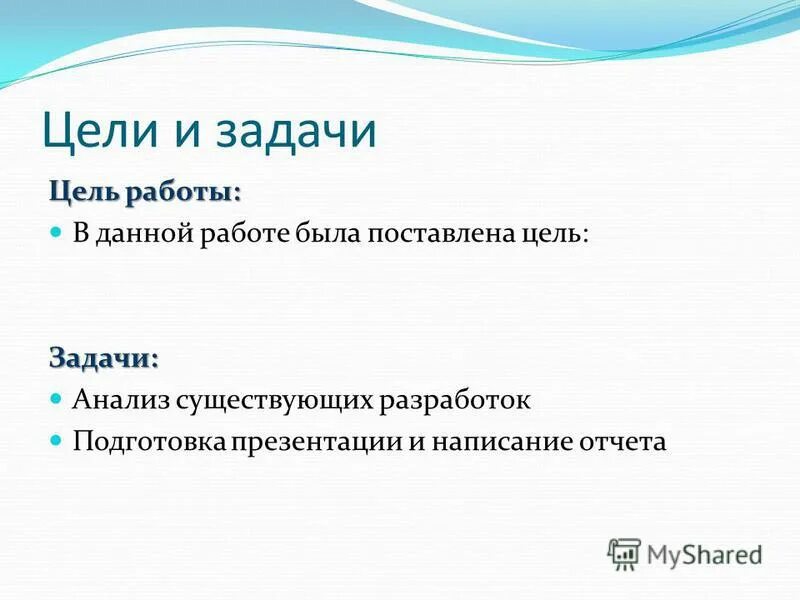 Цели и задачи

Цель работы:

В данной работе была поставлена цель:

Задачи:

Анализ существующих разработок

Подготовка презентации и написание отчета

MyShared